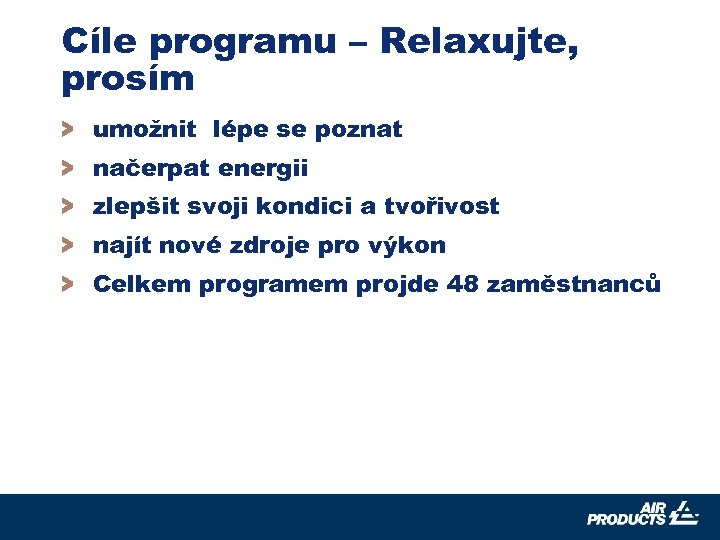 Cíle programu – Relaxujte, prosím

> umožnit lépe se poznat
> načerpat energii
> zlepšit svoji kondici a tvořivost
> najít nové zdroje pro výkon
> Celkem programem projde 48 zaměstnanců

AIR PRODUCTS